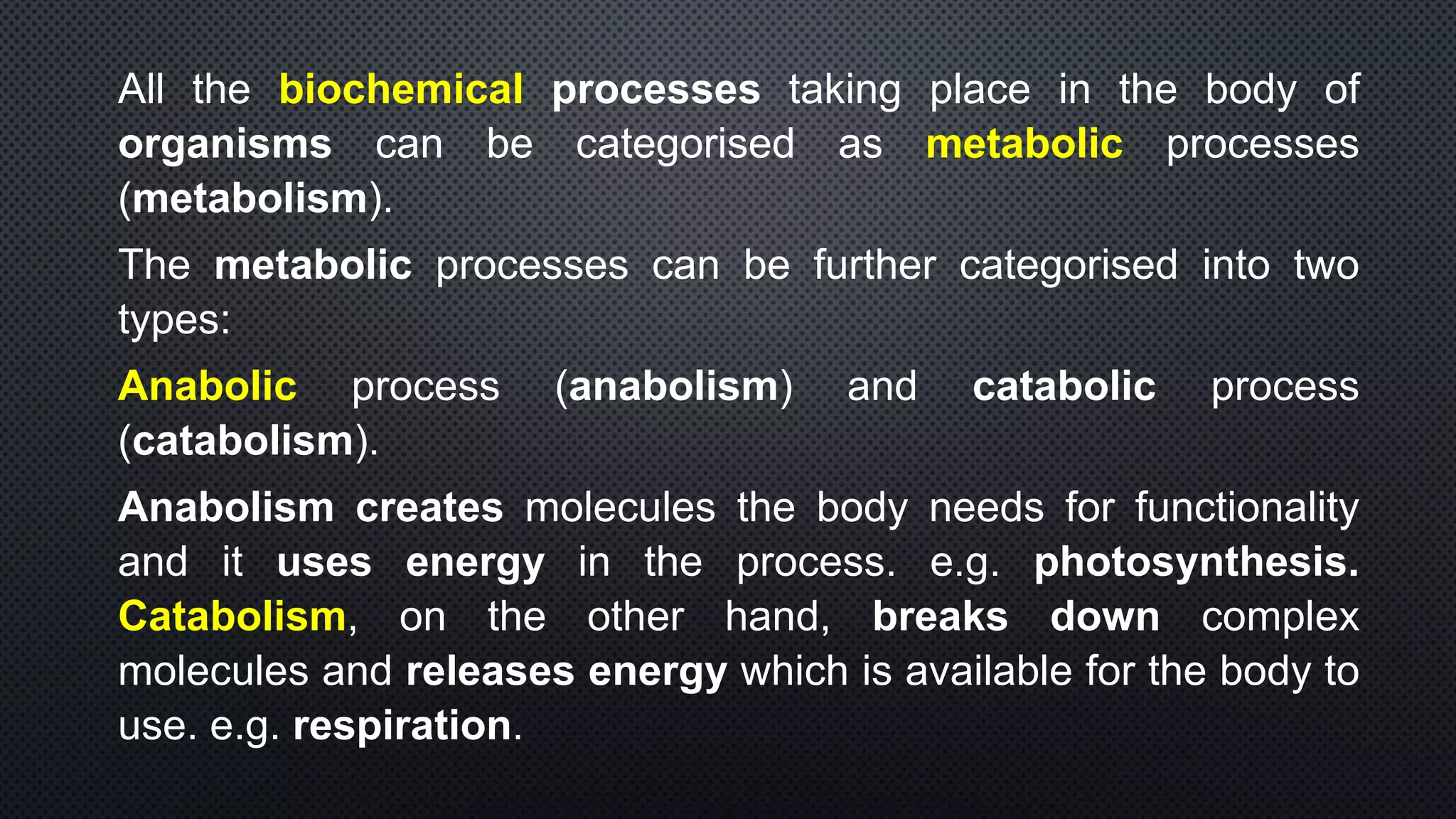 All the biochemical processes taking place in the body of organisms can be categorised as metabolic processes (metabolism).

The metabolic processes can be further categorised into two types:

Anabolic process (anabolism) and catabolic process (catabolism).

Anabolism creates molecules the body needs for functionality and it uses energy in the process. e.g. photosynthesis. Catabolism, on the other hand, breaks down complex molecules and releases energy which is available for the body to use. e.g. respiration.